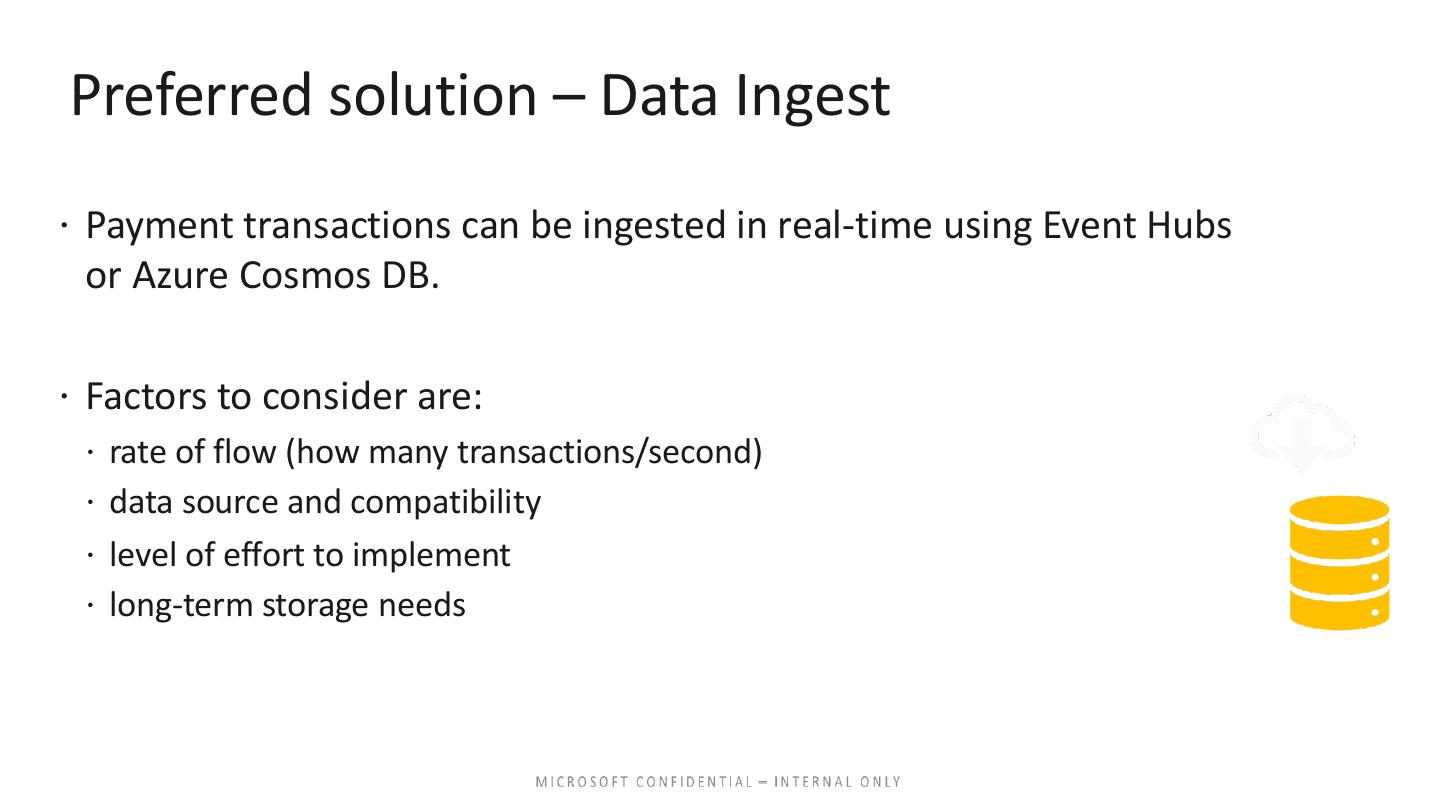 Preferred solution – Data Ingest

· Payment transactions can be ingested in real-time using Event Hubs or Azure Cosmos DB.

· Factors to consider are:

· rate of flow (how many transactions/second)

· data source and compatibility

· level of effort to implement

· long-term storage needs

MICROSOFT CONFIDENTIAL – INTERNAL ONLY